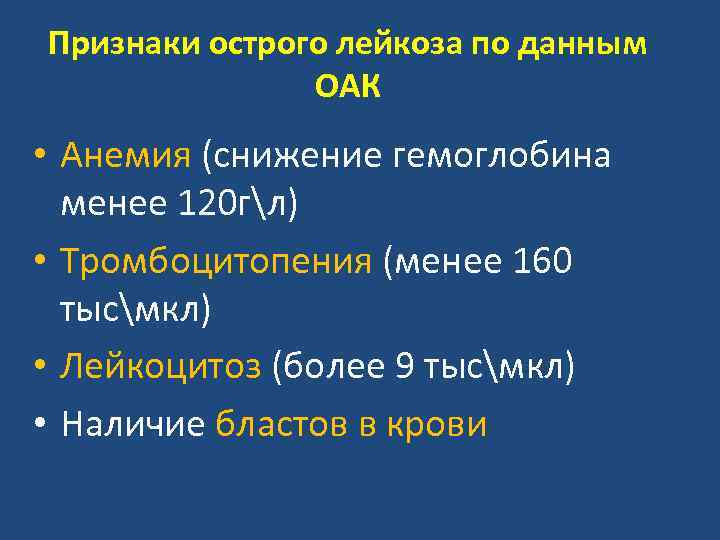 Признаки острого лейкоза по данным ОАК

• Анемия (снижение гемоглобина менее 120г\л)
• Тромбоцитопения (менее 160 тыс\мкл)
• Лейкоцитоз (более 9 тыс\мкл)
• Наличие бластов в крови